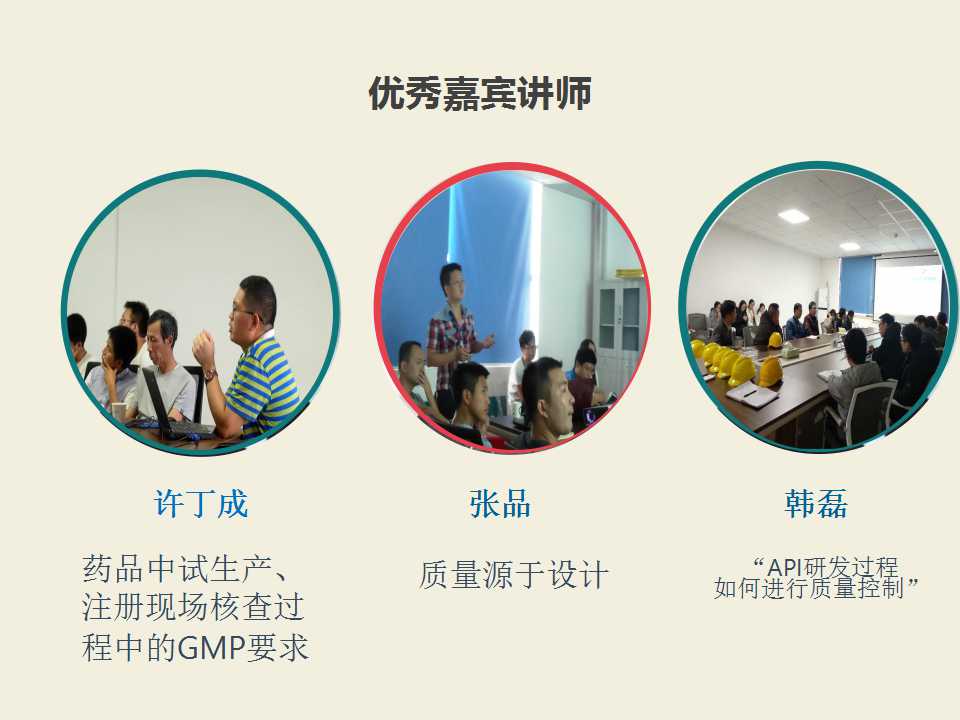 优秀嘉宾讲师

许丁成

药品中试生产、注册现场核查过程中的GMP要求

张品

质量源于设计

韩磊

“API研发过程如何进行质量控制”